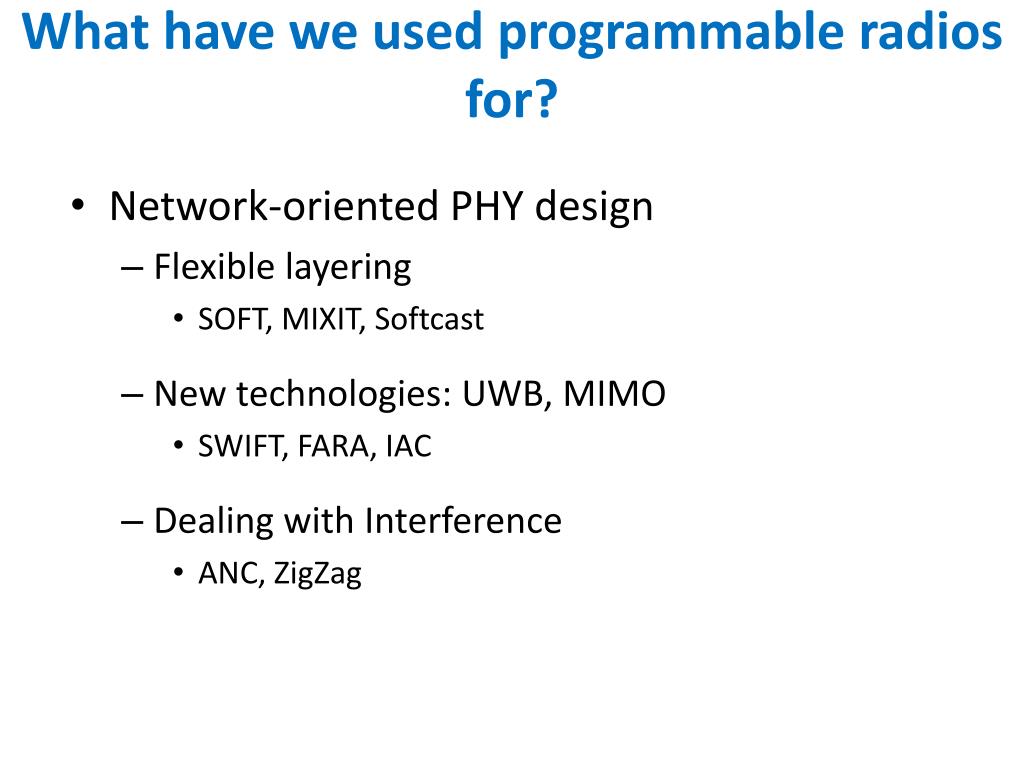 What have we used programmable radios for?

• Network-oriented PHY design
 – Flexible layering
  • SOFT, MIXIT, Softcast
 – New technologies: UWB, MIMO
  • SWIFT, FARA, IAC
 – Dealing with Interference
  • ANC, ZigZag